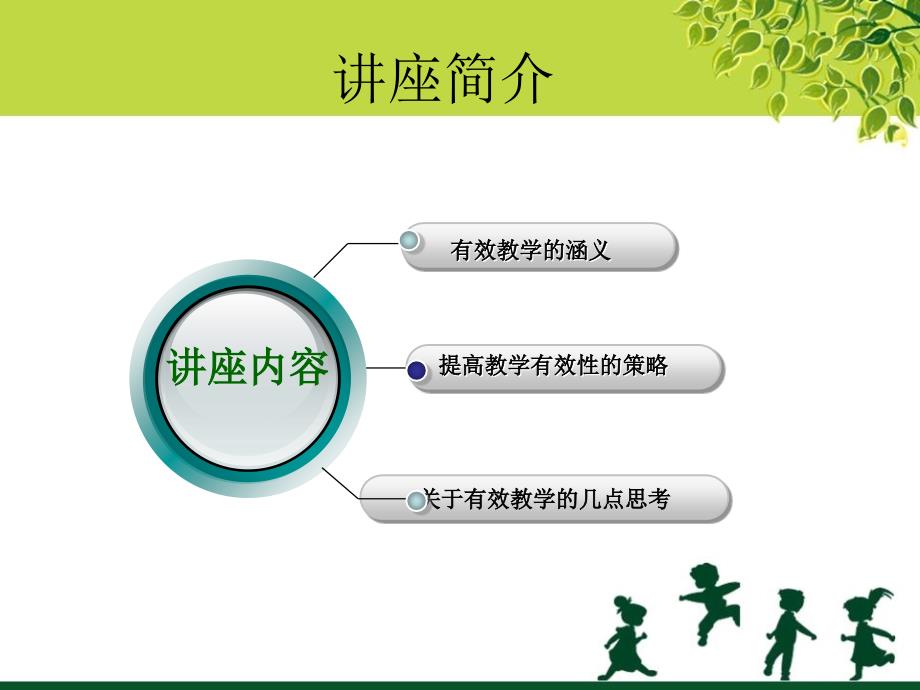 讲座简介

讲座内容

有效教学的涵义

提高教学有效性的策略

关于有效教学的几点思考